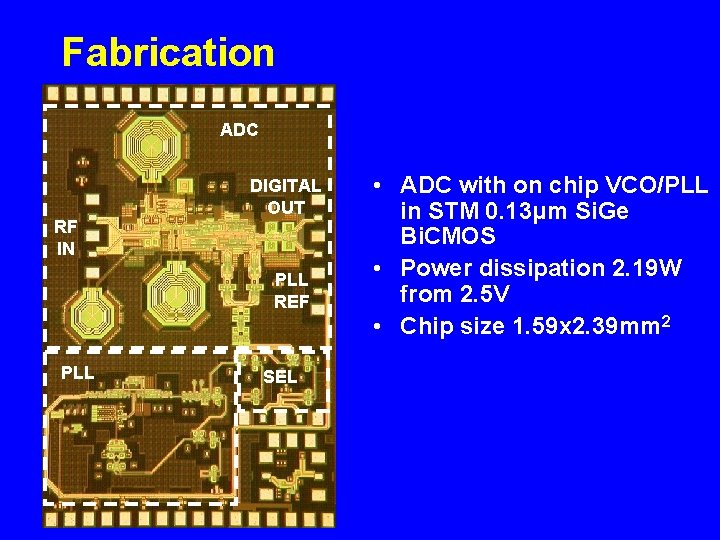 Fabrication

ADC

DIGITAL OUT

RF IN

PLL REF

PLL

SEL

• ADC with on chip VCO/PLL in STM 0.13µm SiGe BiCMOS
• Power dissipation 2.19W from 2.5V
• Chip size 1.59x2.39mm$^2$